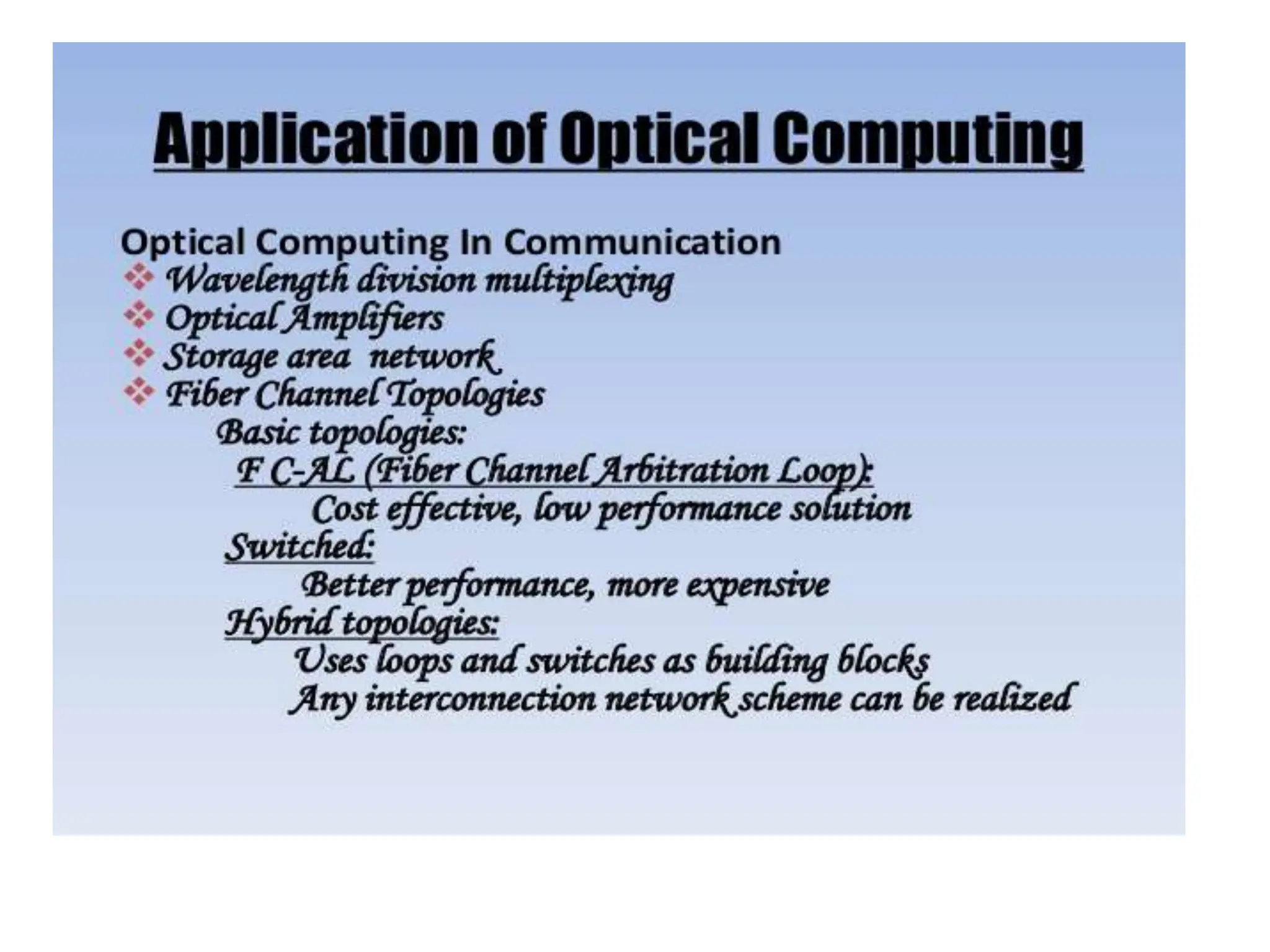 Application of Optical Computing

Optical Computing In Communication
❖ Wavelength division multiplexing
❖ Optical Amplifiers
❖ Storage area network
❖ Fiber Channel Topologies
Basic topologies:
F C-AL (Fiber Channel Arbitration Loop):
Cost effective, low performance solution
Switched:
Better performance, more expensive
Hybrid topologies:
Uses loops and switches as building blocks
Any interconnection network scheme can be realized